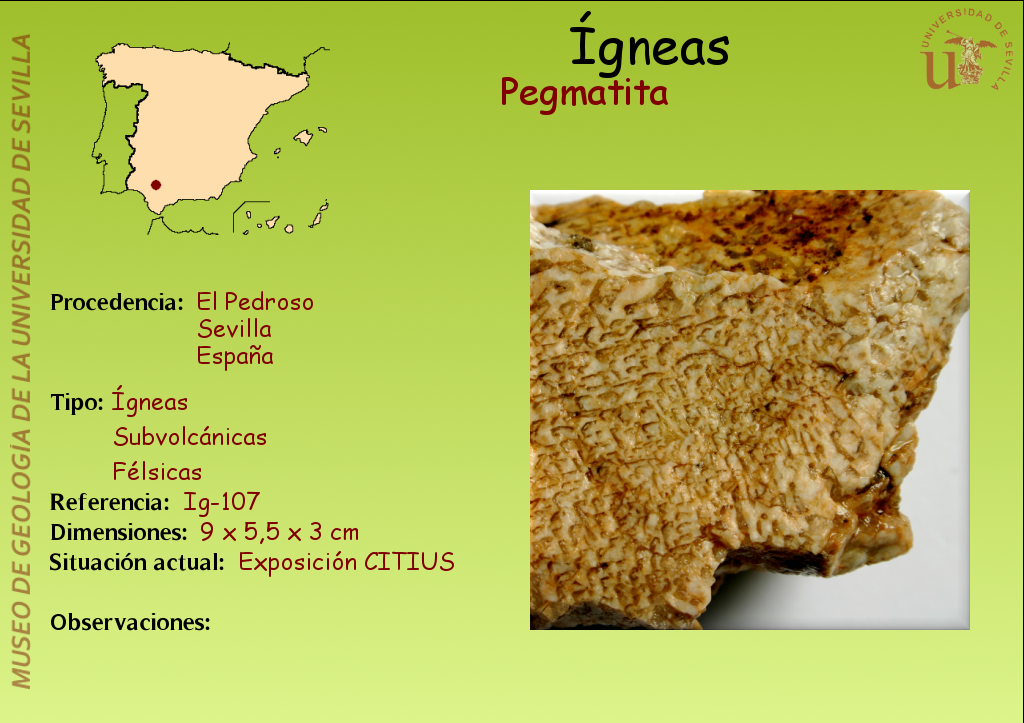 MUSEO DE GEOLOGÍA DE LA UNIVERSIDAD DE SEVILLA

Ígneas

Pegmatita

UNIVERSIDAD DE SEVILLA

Procedencia: El Pedroso
Sevilla
España

Tipo: Ígneas
Subvolcánicas
Félsicas

Referencia: Ig-107

Dimensiones: 9 x 5,5 x 3 cm

Situación actual: Exposición CITIUS

Observaciones: